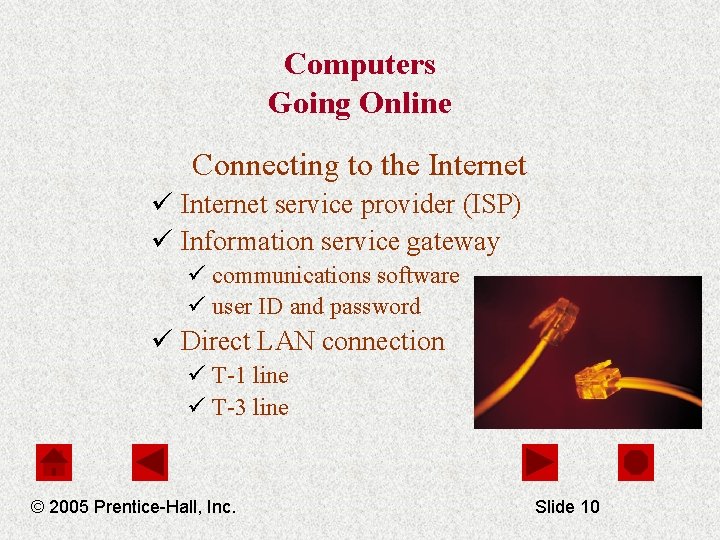 Computers
Going Online

Connecting to the Internet
✓ Internet service provider (ISP)
✓ Information service gateway
✓ communications software
✓ user ID and password
✓ Direct LAN connection
✓ T-1 line
✓ T-3 line

© 2005 Prentice-Hall, Inc.

Slide 10